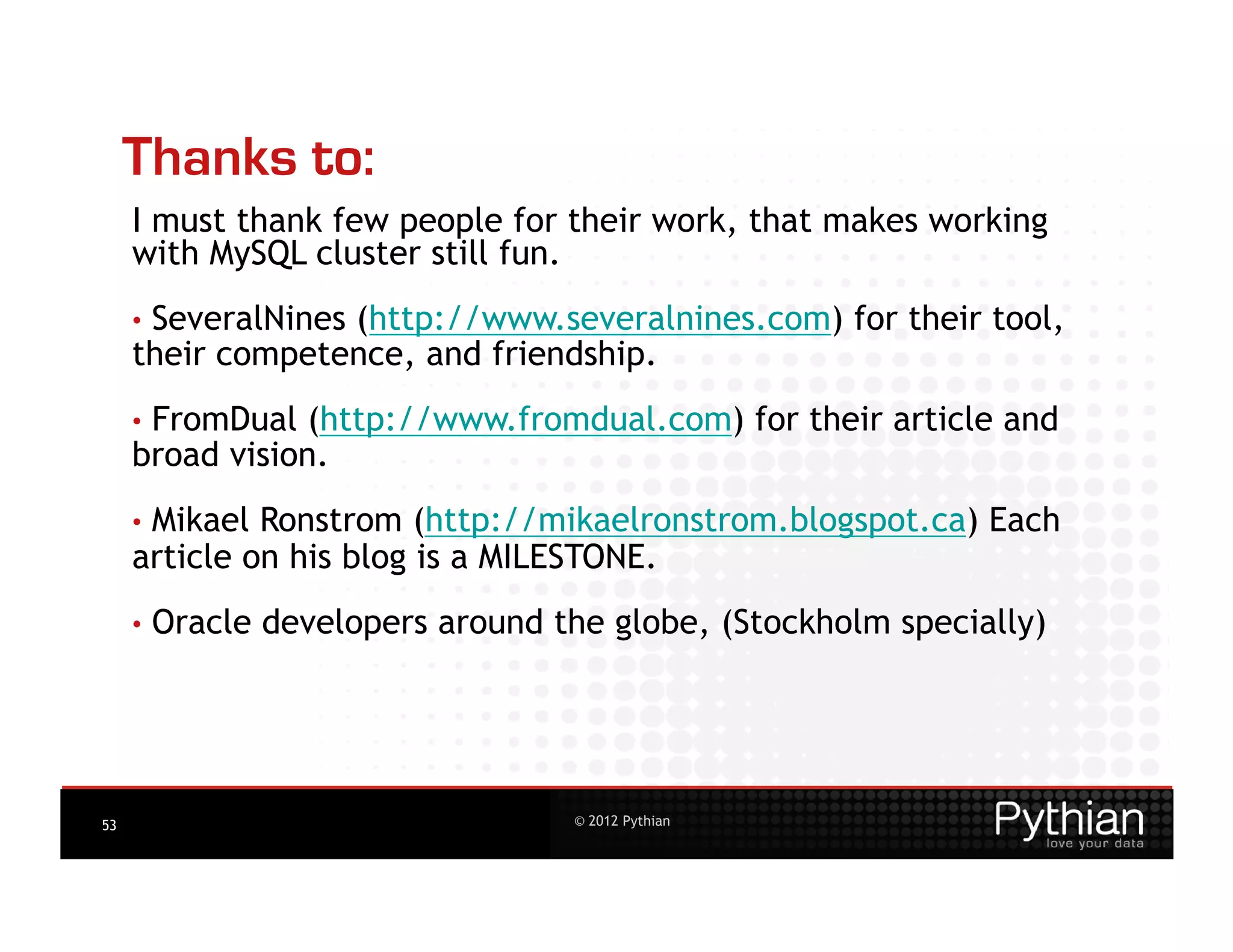 Thanks to:

I must thank few people for their work, that makes working with MySQL cluster still fun.

• SeveralNines (http://www.severalnines.com) for their tool, their competence, and friendship.

• FromDual (http://www.fromdual.com) for their article and broad vision.

• Mikael Ronstrom (http://mikaelronstrom.blogspot.ca) Each article on his blog is a MILESTONE.

• Oracle developers around the globe, (Stockholm specially)

53

© 2012 Pythian

Pythian
love your data